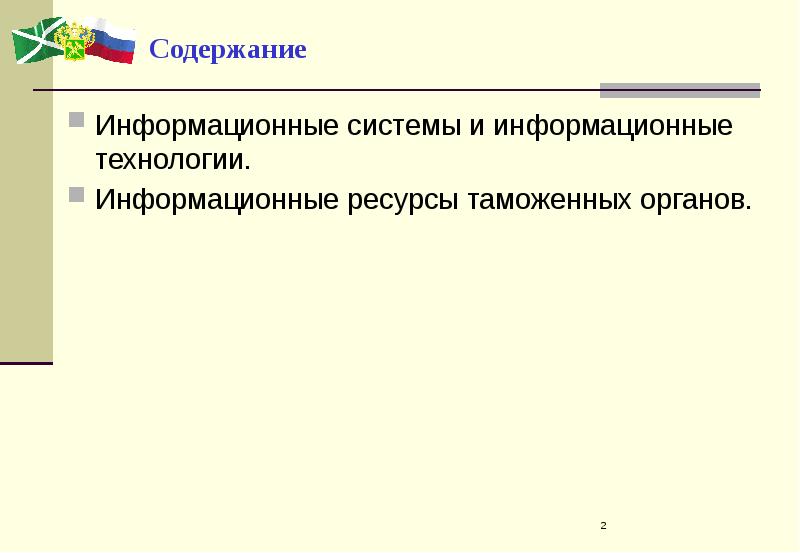 Содержание

Информационные системы и информационные технологии.

Информационные ресурсы таможенных органов.

2